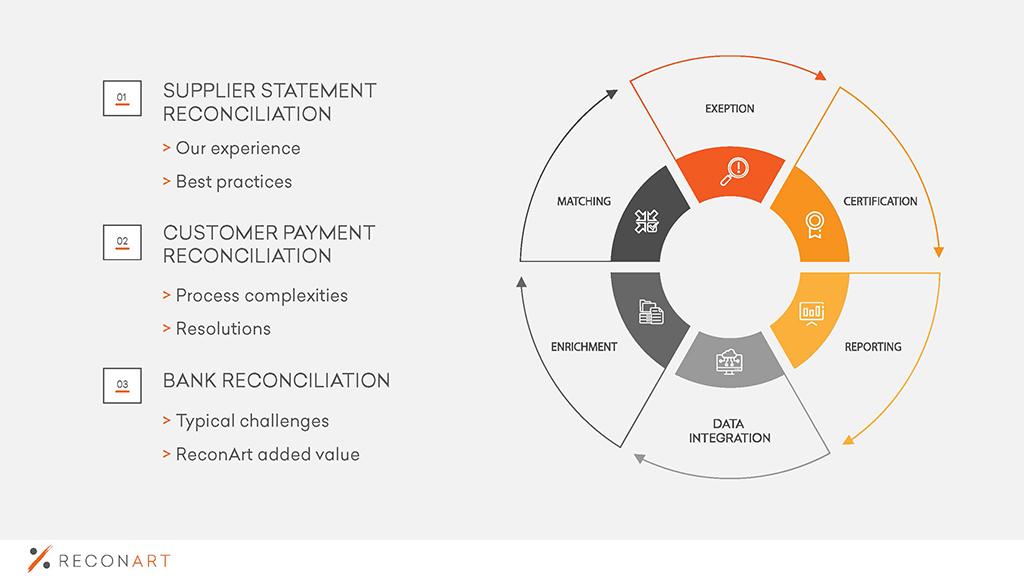 01

SUPPLIER STATEMENT RECONCILIATION

> Our experience

> Best practices

02

CUSTOMER PAYMENT RECONCILIATION

> Process complexities

> Resolutions

03

BANK RECONCILIATION

> Typical challenges

> ReconArt added value

EXEPTION

CERTIFICATION

REPORTING

DATA INTEGRATION

ENRICHMENT

MATCHING

RECONART